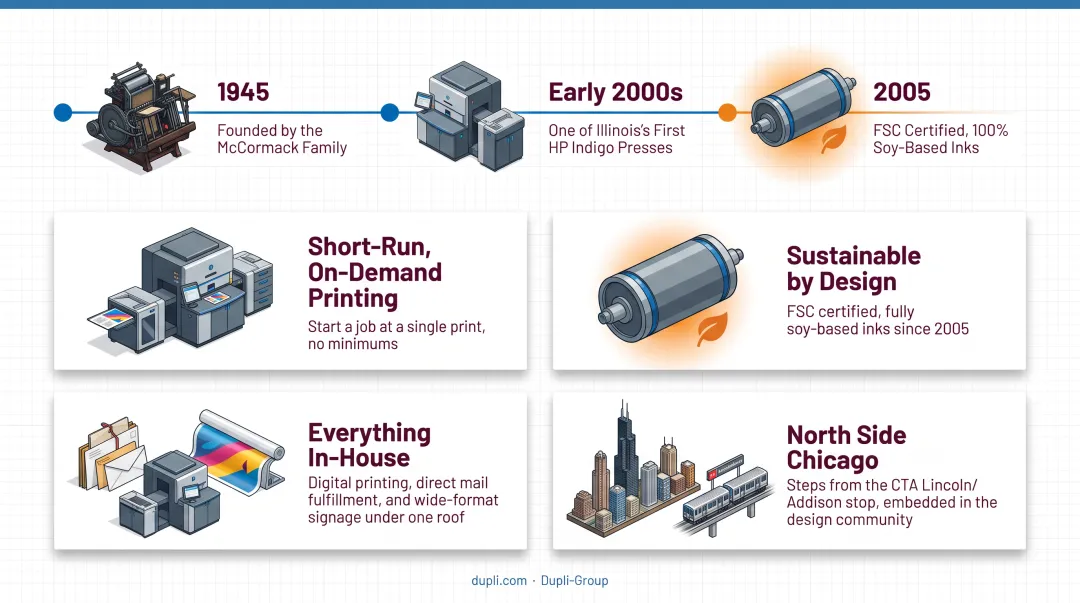 1945
Founded by the McCormack Family

Early 2000s
One of Illinois's First HP Indigo Presses

2005
FSC Certified, 100% Soy-Based Inks

Short-Run, On-Demand Printing
Start a job at a single print, no minimums

Sustainable by Design
FSC certified, fully soy-based inks since 2005

Everything In-House
Digital printing, direct mail fulfillment, and wide-format signage under one roof

North Side Chicago
Steps from the CTA Lincoln/Addison stop, embedded in the design community

dupli.com · Dupli-Group